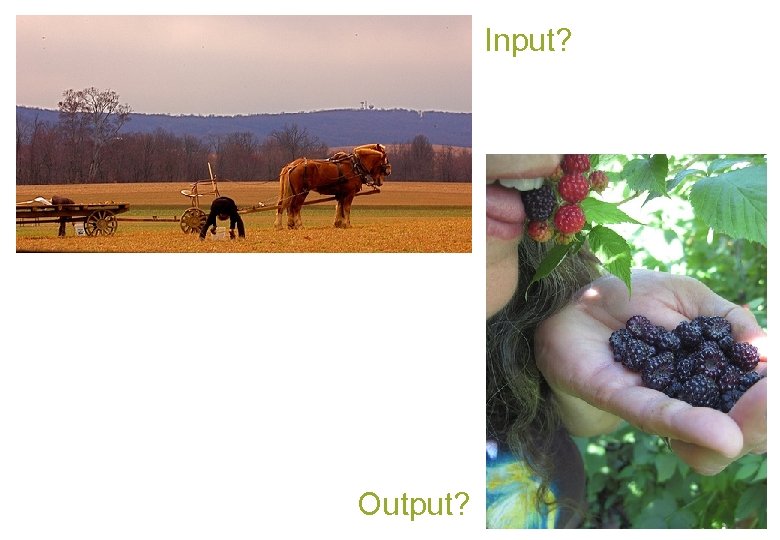 Input?

Output?